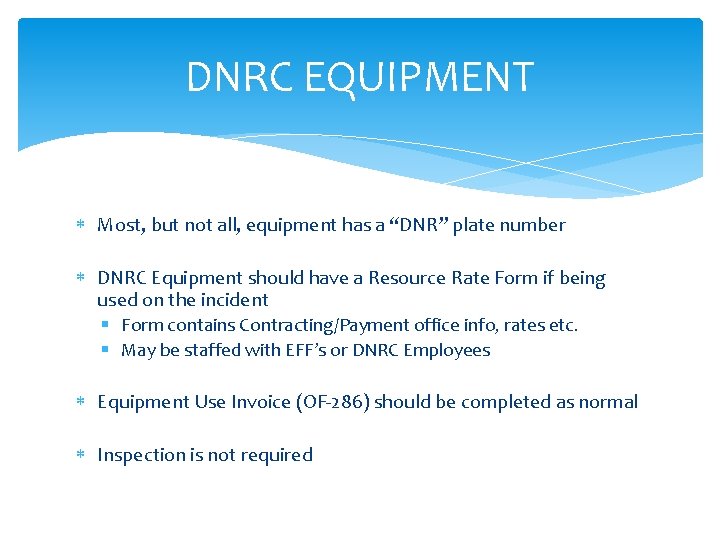 DNRC EQUIPMENT

* Most, but not all, equipment has a “DNR” plate number

* DNRC Equipment should have a Resource Rate Form if being used on the incident
  ▪ Form contains Contracting/Payment office info, rates etc.
  ▪ May be staffed with EFF’s or DNRC Employees

* Equipment Use Invoice (OF-286) should be completed as normal

* Inspection is not required